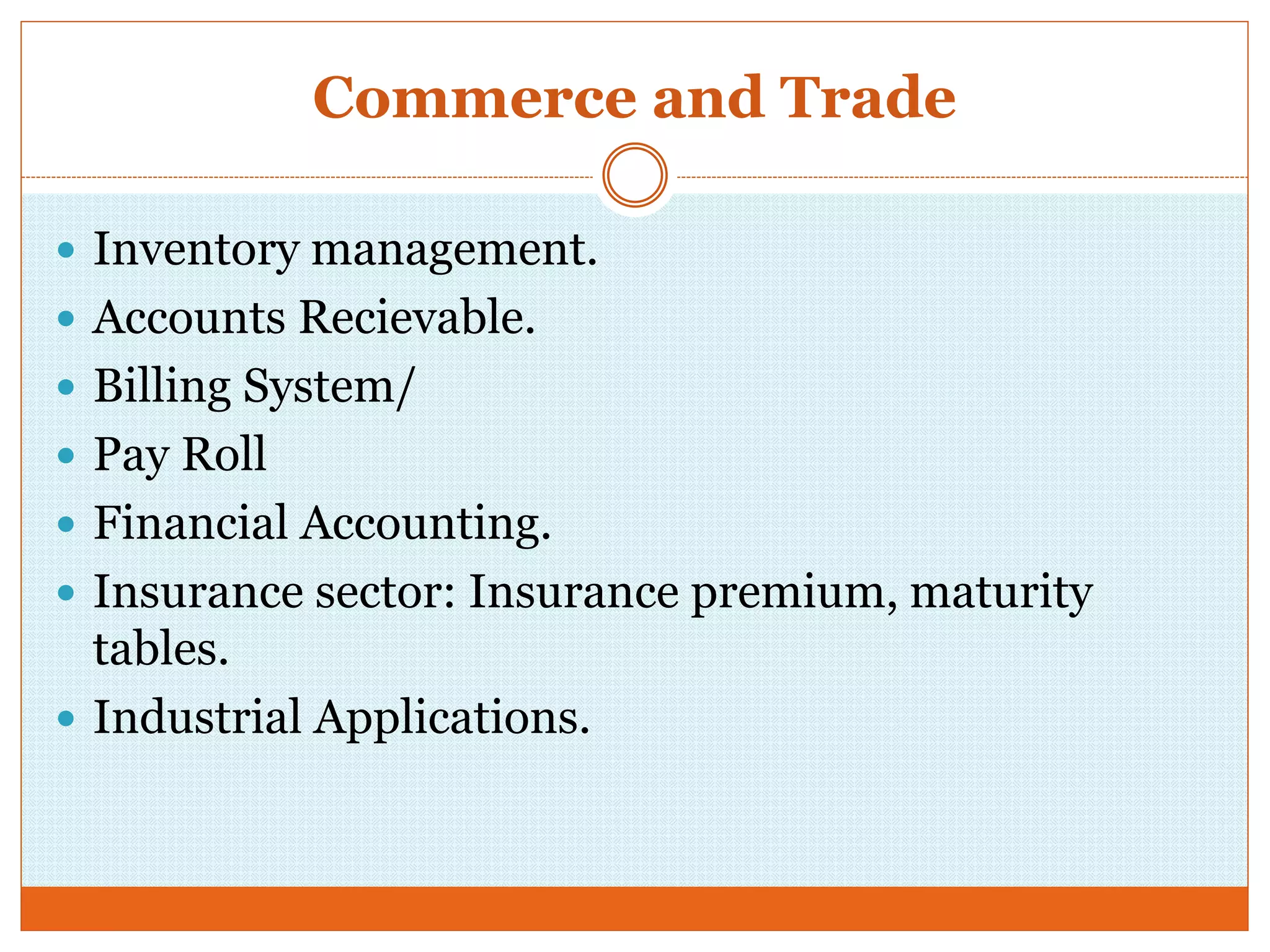 Commerce and Trade

- Inventory management.
- Accounts Recievable.
- Billing System/
- Pay Roll
- Financial Accounting.
- Insurance sector: Insurance premium, maturity tables.
- Industrial Applications.